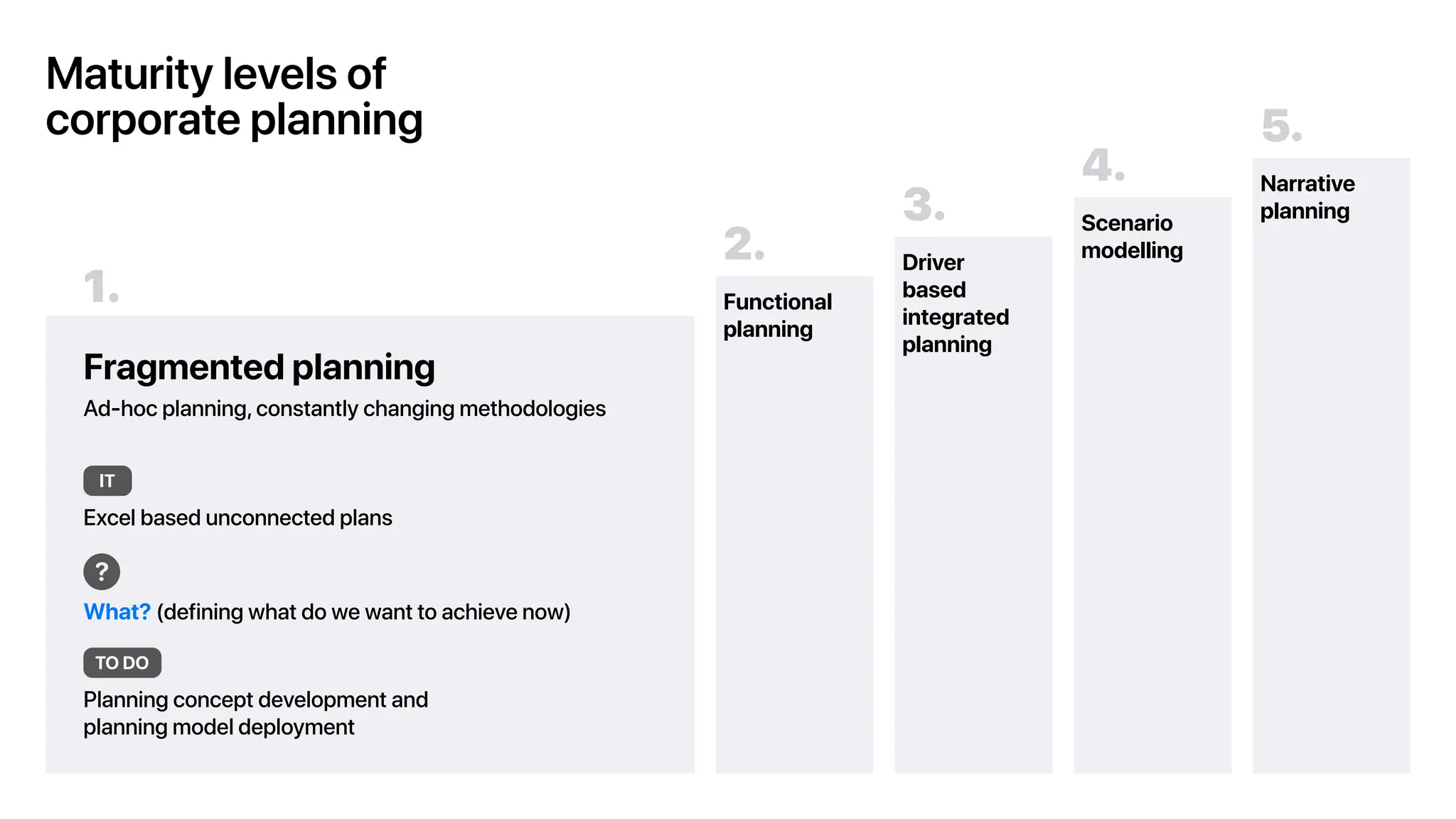 Maturity levels of corporate planning

1.

Fragmented planning
Ad-hoc planning, constantly changing methodologies

IT
Excel based unconnected plans

?
What? (defining what do we want to achieve now)

TO DO
Planning concept development and planning model deployment

2.
Functional planning

3.
Driver based integrated planning

4.
Scenario modelling

5.
Narrative planning